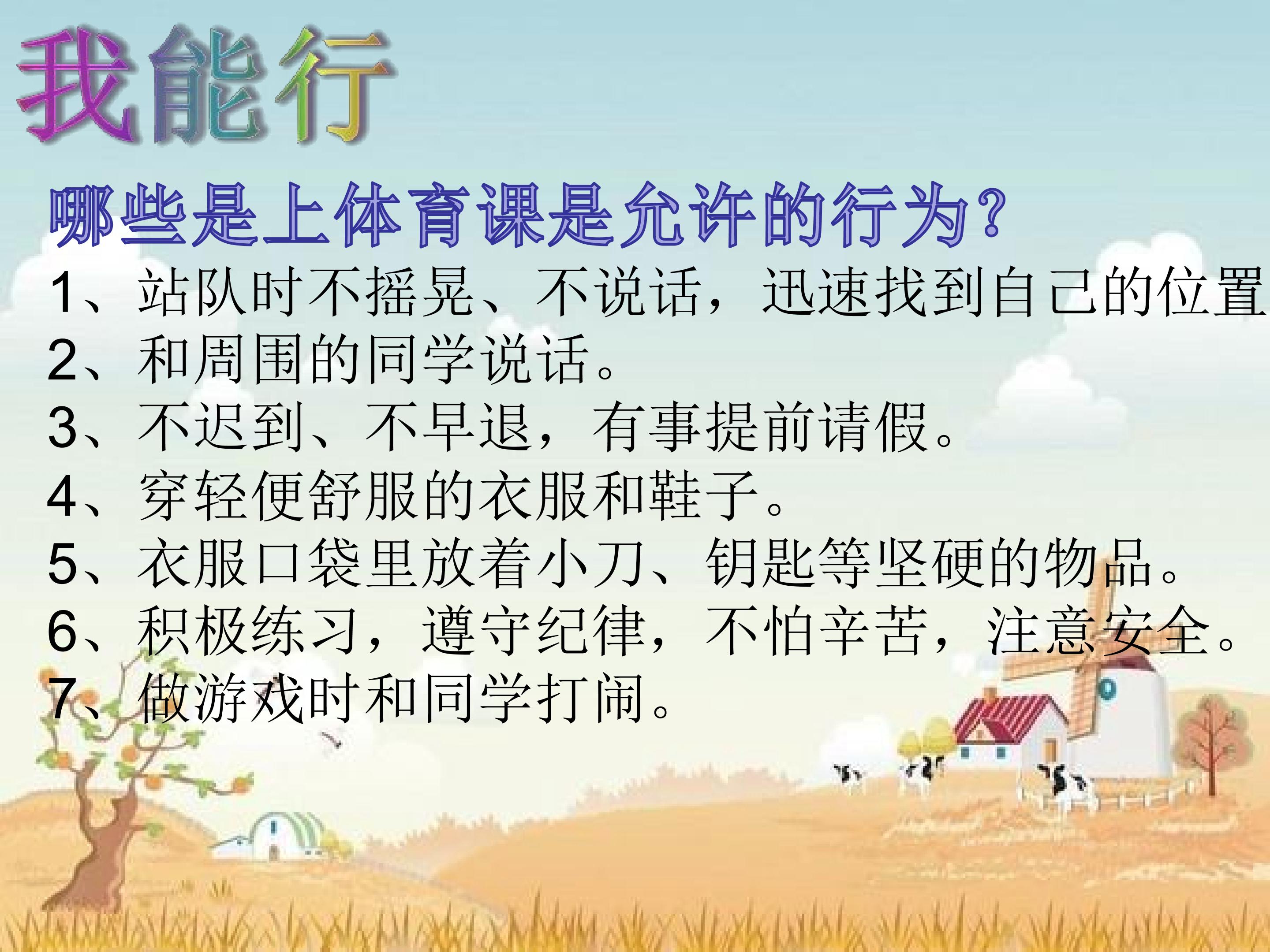 我能行

哪些是上体育课是允许的行为?

1、站队时不摇晃、不说话，迅速找到自己的位置

2、和周围的同学说话。

3、不迟到、不早退，有事提前请假。

4、穿轻便舒服的衣服和鞋子。

5、衣服口袋里放着小刀、钥匙等坚硬的物品。

6、积极练习，遵守纪律，不怕辛苦，注意安全。

7、做游戏时和同学打闹。